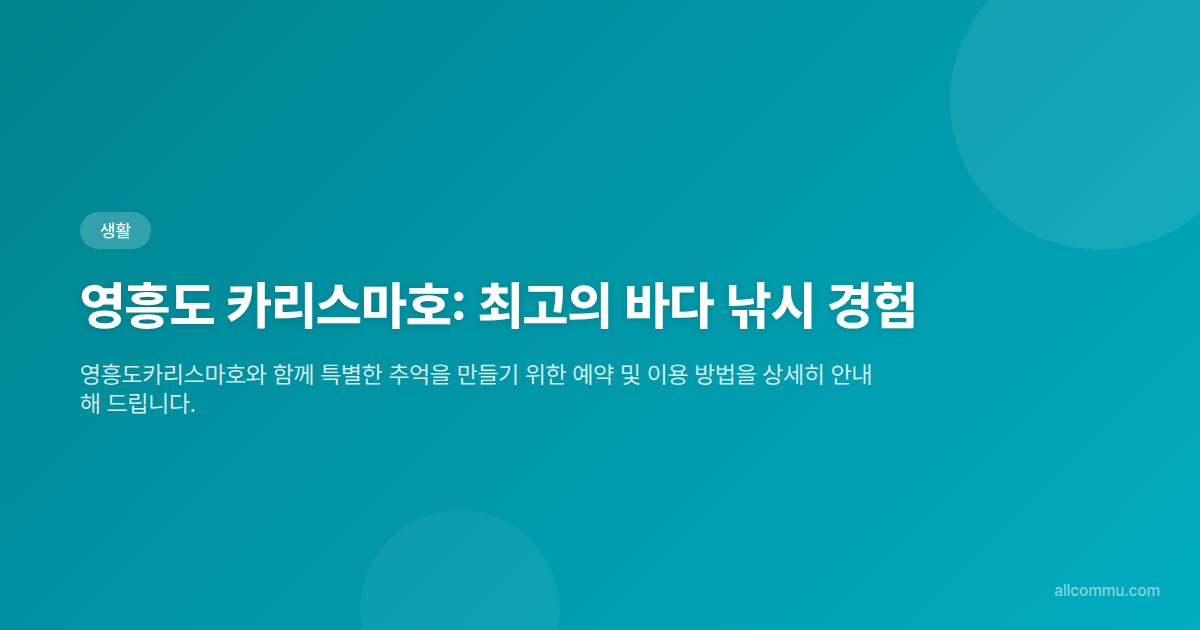 생활

영흥도 카리스마호: 최고의 바다 낚시 경험

영흥도카리스마호와 함께 특별한 추억을 만들기 위한 예약 및 이용 방법을 상세히 안내해 드립니다.

allcommu.com